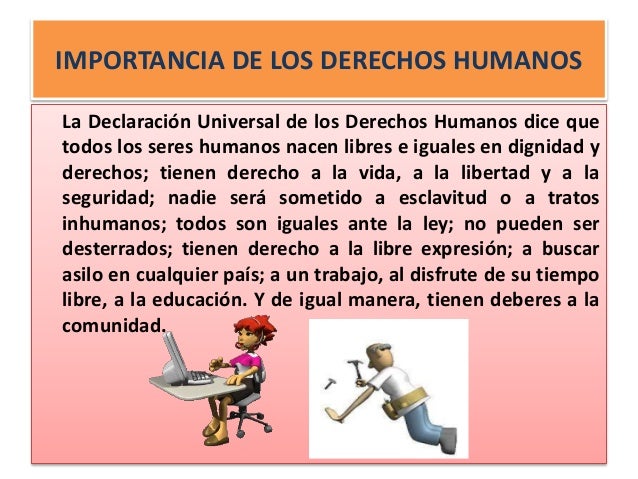 IMPORTANCIA DE LOS DERECHOS HUMANOS

La Declaración Universal de los Derechos Humanos dice que todos los seres humanos nacen libres e iguales en dignidad y derechos; tienen derecho a la vida, a la libertad y a la seguridad; nadie será sometido a esclavitud o a tratos inhumanos; todos son iguales ante la ley; no pueden ser desterrados; tienen derecho a la libre expresión; a buscar asilo en cualquier país; a un trabajo, al disfrute de su tiempo libre, a la educación. Y de igual manera, tienen deberes a la comunidad.